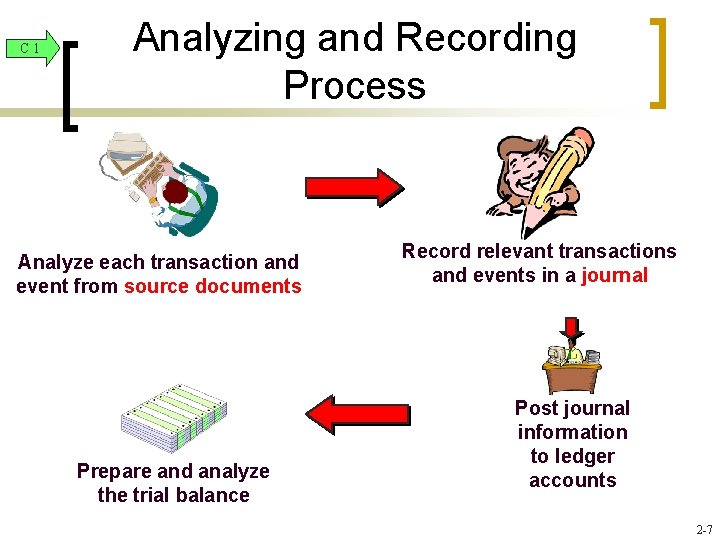 C 1

Analyzing and Recording Process

Analyze each transaction and event from source documents

Record relevant transactions and events in a journal

Post journal information to ledger accounts

Prepare and analyze the trial balance

2-7